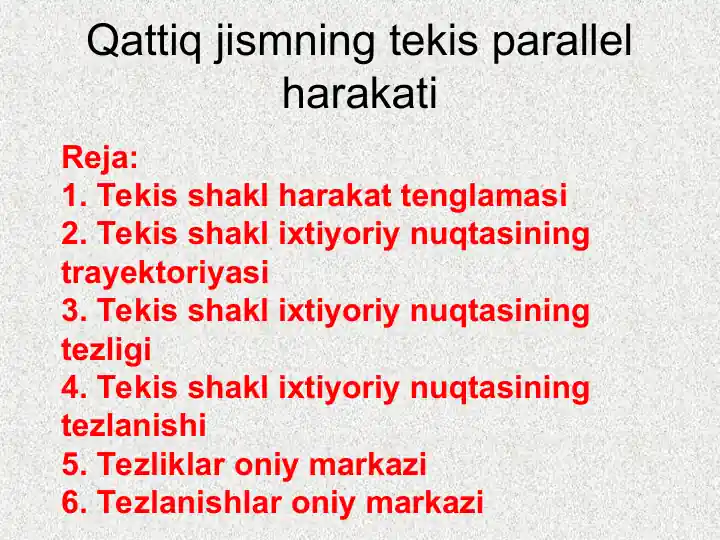 Qattiq jismning tekis parallel harakati

Reja:
1. Tekis shakl harakat tenglamasi
2. Tekis shakl ixtiyoriy nuqtasining trayektoriyasi
3. Tekis shakl ixtiyoriy nuqtasining tezligi
4. Tekis shakl ixtiyoriy nuqtasining tezlanishi
5. Tezliklar oniy markazi
6. Tezlanishlar oniy markazi